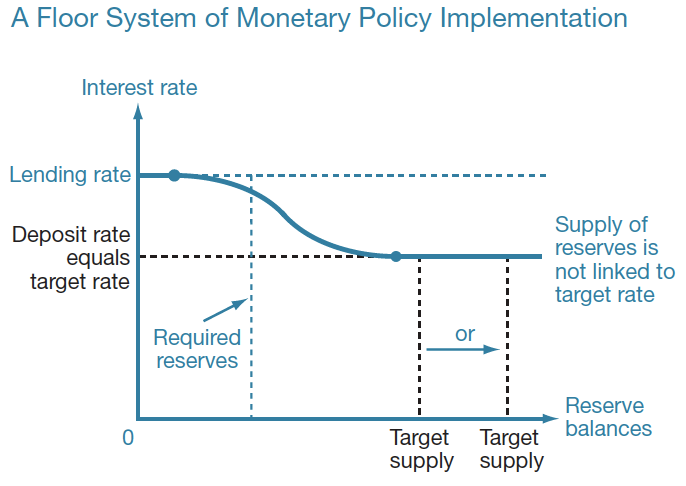 A Floor System of Monetary Policy Implementation

Interest rate

Lending rate

Deposit rate equals target rate

Supply of reserves is not linked to target rate

Required reserves

or

Reserve balances

0

Target supply

Target supply